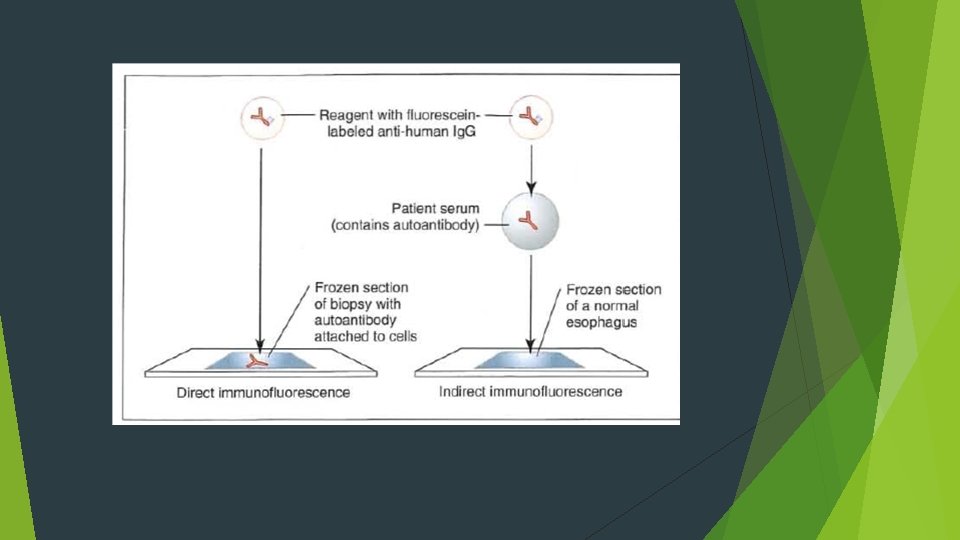 Reagent with fluorescein-labeled anti-human IgG

Patient serum (contains autoantibody)

Frozen section of biopsy with autoantibody attached to cells

Frozen section of a normal esophagus

Direct immunofluorescence

Indirect immunofluorescence